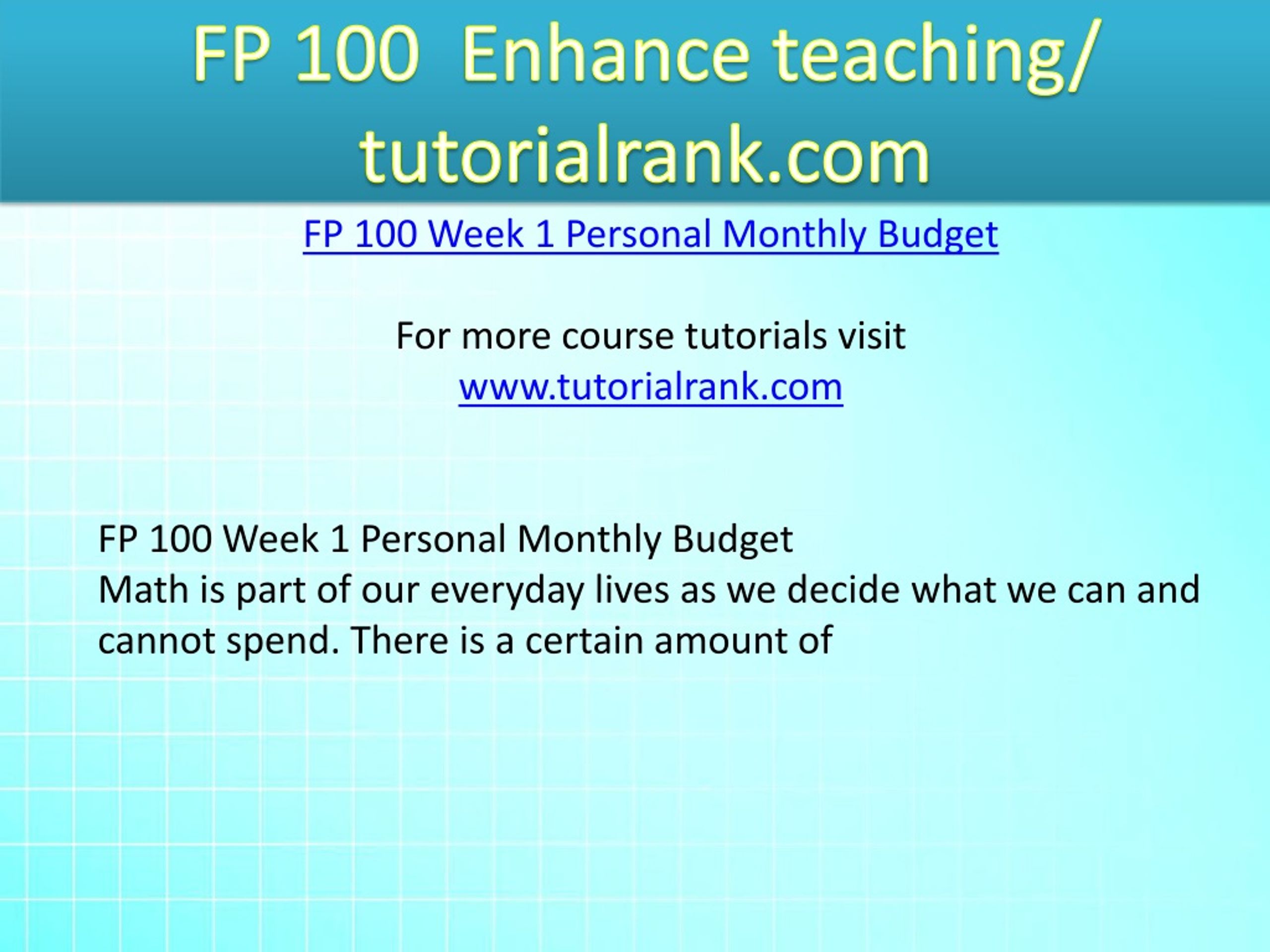 FP 100 Enhance teaching/ tutorialrank.com

FP 100 Week 1 Personal Monthly Budget

For more course tutorials visit
www.tutorialrank.com

FP 100 Week 1 Personal Monthly Budget
Math is part of our everyday lives as we decide what we can and cannot spend. There is a certain amount of